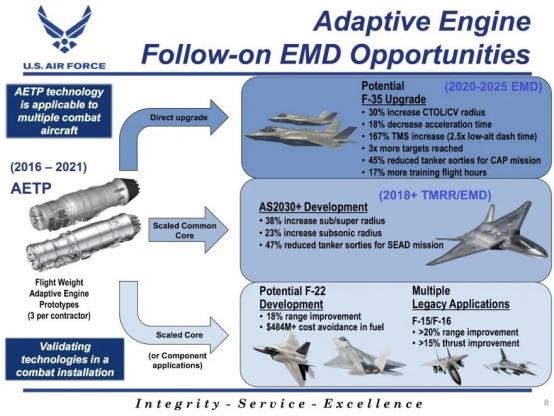 U.S. AIR FORCE

Adaptive Engine Follow-on EMD Opportunities

AETP technology is applicable to multiple combat aircraft

(2016 – 2021)

AETP

Flight Weight Adaptive Engine Prototypes (3 per contractor)

Validating technologies in a combat installation

Direct upgrade

Scaled Common Core

Scaled Core

(or Component applications)

Potential F-35 Upgrade

(2020-2025 EMD)

• 30% increase CTOL/CV radius
• 18% decrease acceleration time
• 167% TMS increase (2.5x low-alt dash time)
• 3x more targets reached
• 45% reduced tanker sorties for CAP mission
• 17% more training flight hours

(2018+ TMRR/EMD)

AS2030+ Development
• 38% increase sub/super radius
• 23% increase subsonic radius
• 47% reduced tanker sorties for SEAD mission

Potential F-22 Development
• 18% range improvement
• $484M+ cost avoidance in fuel

Multiple Legacy Applications
F-15/F-16
• >20% range improvement
• >15% thrust improvement

Integrity - Service - Excellence

8